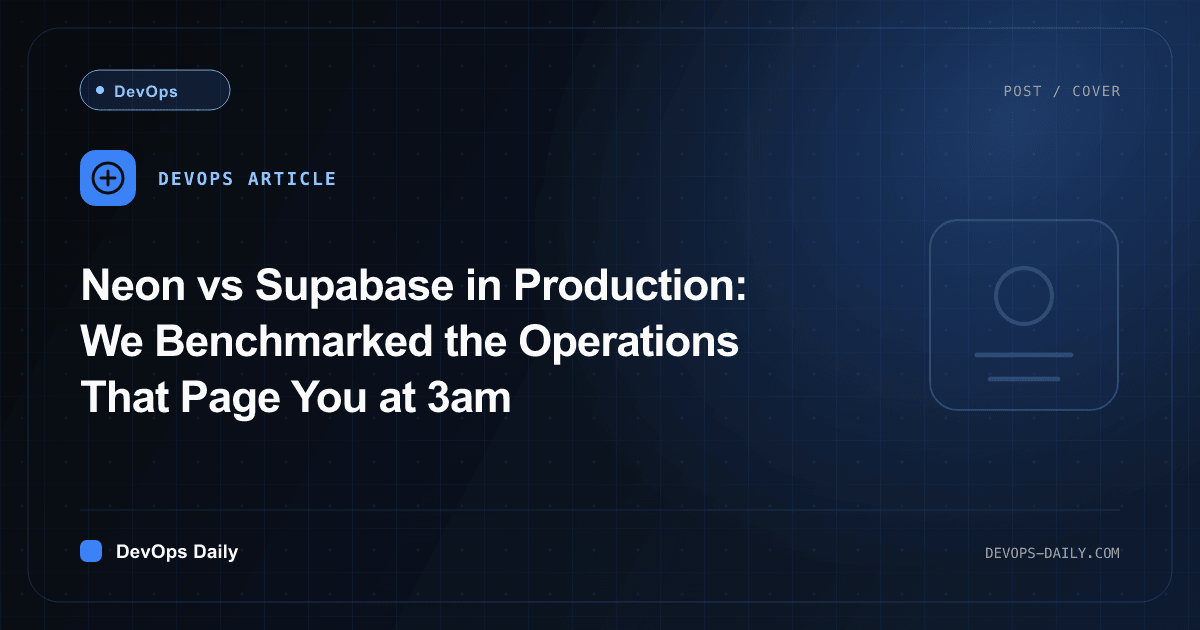 DevOps

POST / COVER

DEVOPS ARTICLE

Neon vs Supabase in Production: We Benchmarked the Operations That Page You at 3am

DevOps Daily

DEVOPS-DAILY.COM